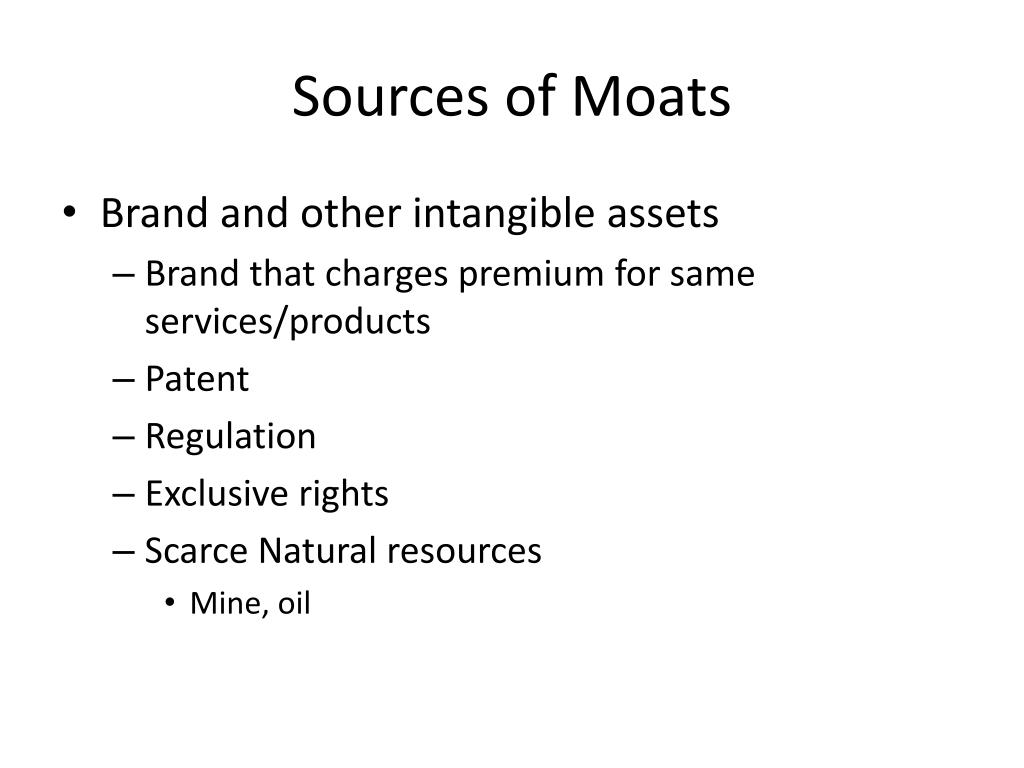 Sources of Moats

• Brand and other intangible assets
– Brand that charges premium for same services/products
– Patent
– Regulation
– Exclusive rights
– Scarce Natural resources
• Mine, oil